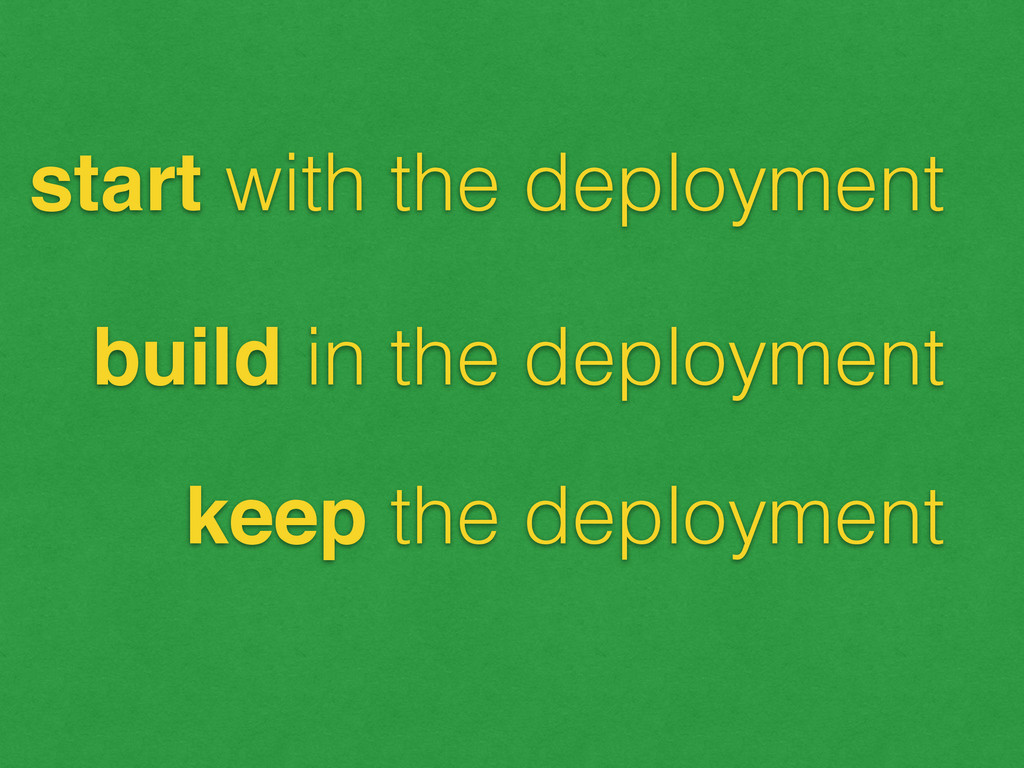 start with the deployment

build in the deployment

keep the deployment